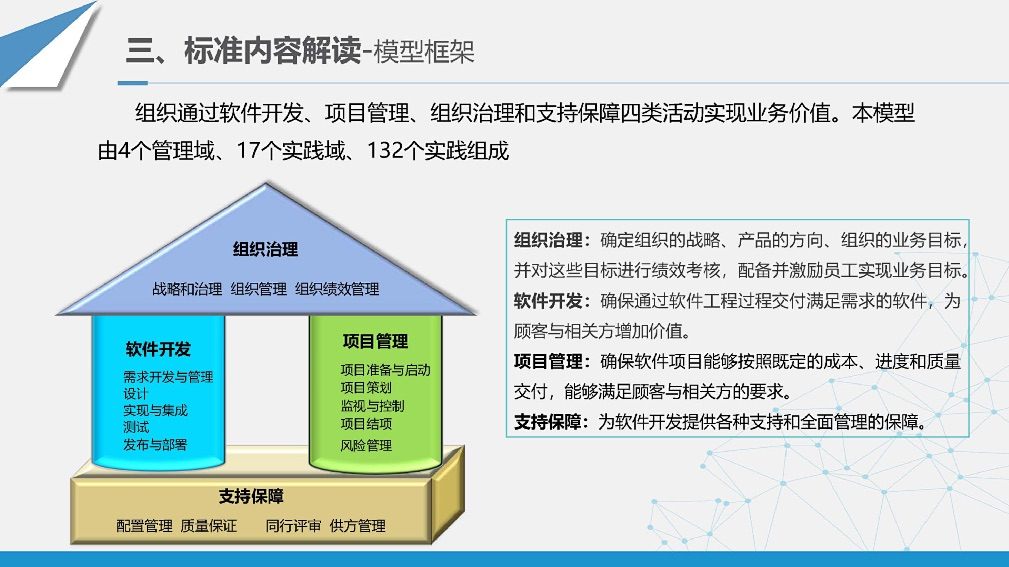 三、标准内容解读-模型框架

组织通过软件开发、项目管理、组织治理和支持保障四类活动实现业务价值。本模型由4个管理域、17个实践域、132个实践组成

组织治理

战略和治理 组织管理 组织绩效管理

软件开发

需求开发与管理
设计
实现与集成
测试
发布与部署

项目管理

项目准备与启动
项目策划
监视与控制
项目结项
风险管理

支持保障

配置管理 质量保证 同行评审 供方管理

组织治理：确定组织的战略、产品的方向、组织的业务目标，并对这些目标进行绩效考核，配备并激励员工实现业务目标。

软件开发：确保通过软件工程过程交付满足需求的软件，为顾客与相关方增加价值。

项目管理：确保软件项目能够按照既定的成本、进度和质量交付，能够满足顾客与相关方的要求。

支持保障：为软件开发提供各种支持和全面管理的保障。